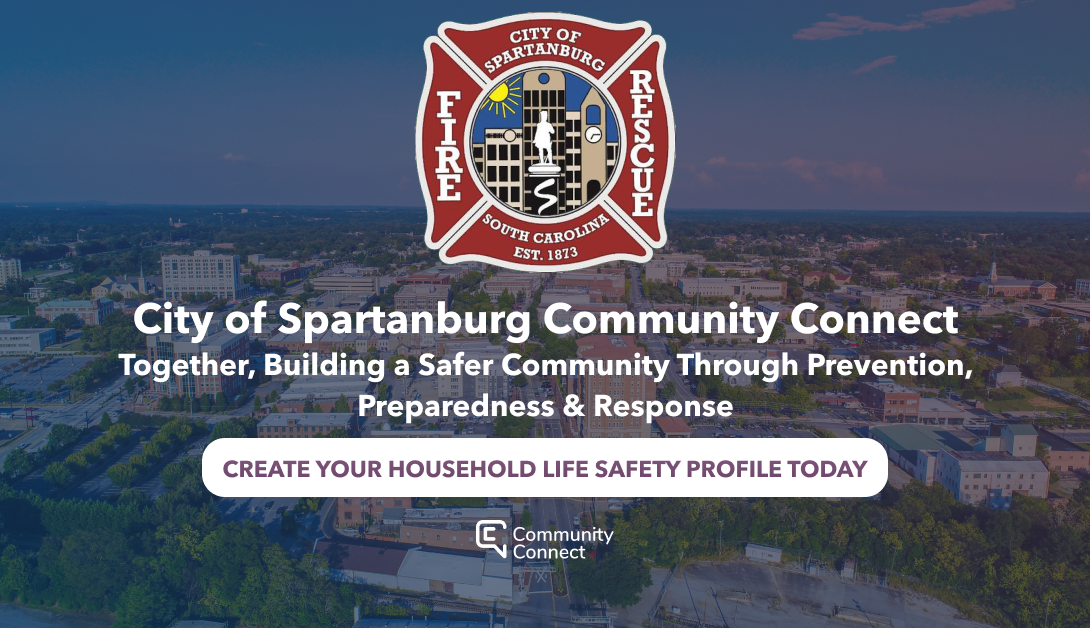 CITY OF SPARTANBURG

FIRE

RESCUE

SOUTH CAROLINA

EST. 1873

City of Spartanburg Community Connect

Together, Building a Safer Community Through Prevention, Preparedness & Response

CREATE YOUR HOUSEHOLD LIFE SAFETY PROFILE TODAY

Community Connect